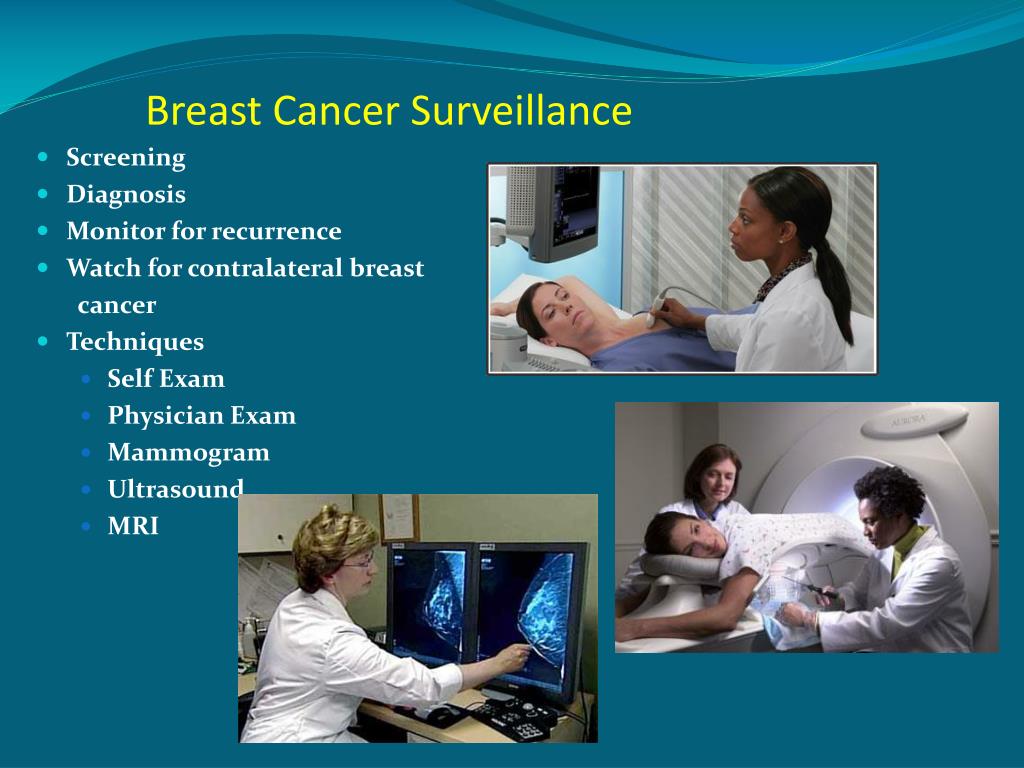 Breast Cancer Surveillance

- Screening
- Diagnosis
- Monitor for recurrence
- Watch for contralateral breast cancer
- Techniques
  - Self Exam
  - Physician Exam
  - Mammogram
  - Ultrasound
  - MRI

AURORA